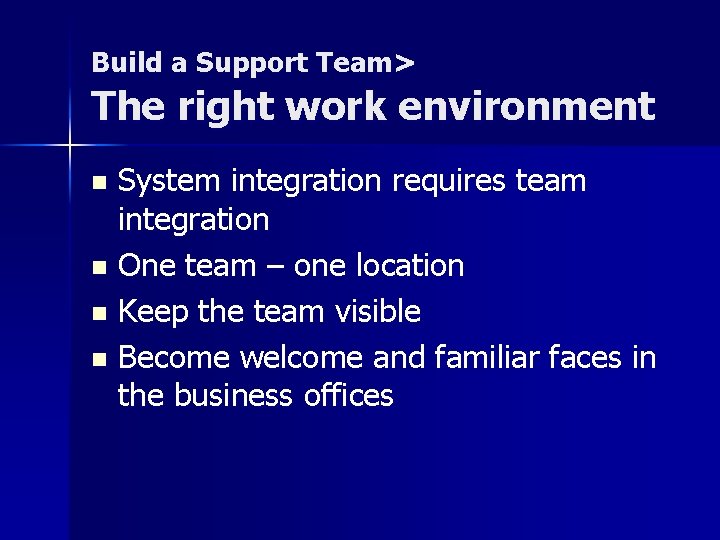 Build a Support Team>
The right work environment

- System integration requires team integration
- One team – one location
- Keep the team visible
- Become welcome and familiar faces in the business offices